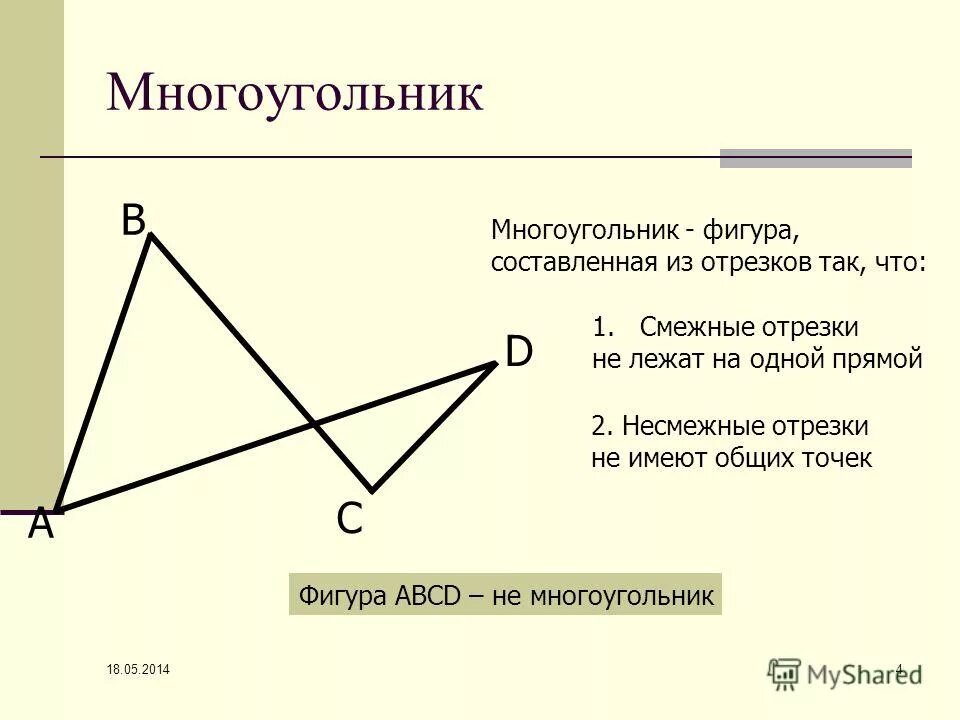 Многоугольник

B

D

A

C

Многоугольник - фигура, составленная из отрезков так, что:

1. Смежные отрезки не лежат на одной прямой

2. Несмежные отрезки не имеют общих точек

Фигура ABCD – не многоугольник

18.05.2014

4

MyShared